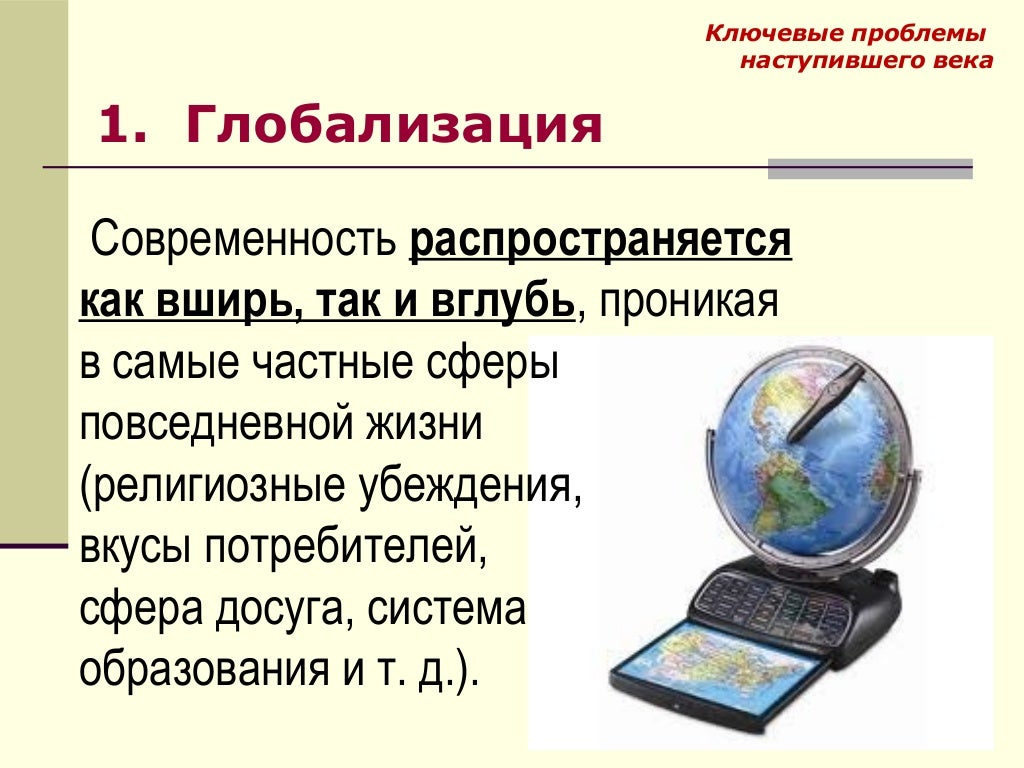 Ключевые проблемы наступившего века

1. Глобализация

Современность распространяется как вширь, так и вглубь, проникая в самые частные сферы повседневной жизни (религиозные убеждения, вкусы потребителей, сфера досуга, система образования и т. д.).